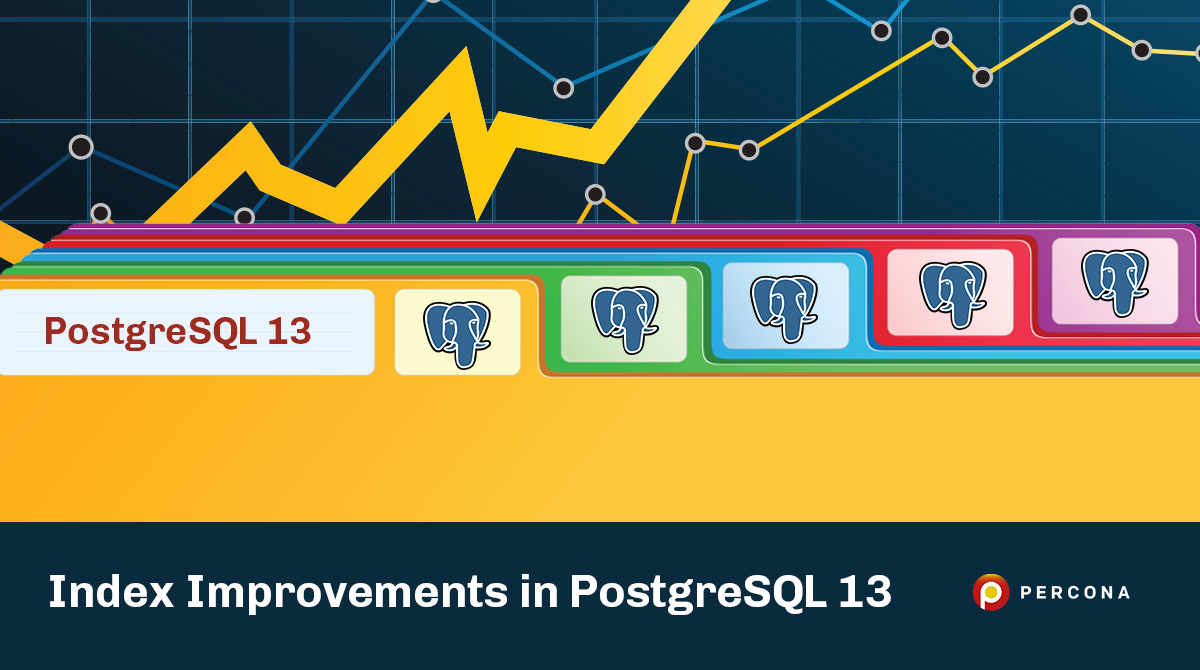 PostgreSQL 13

Index Improvements in PostgreSQL 13

PERCONA